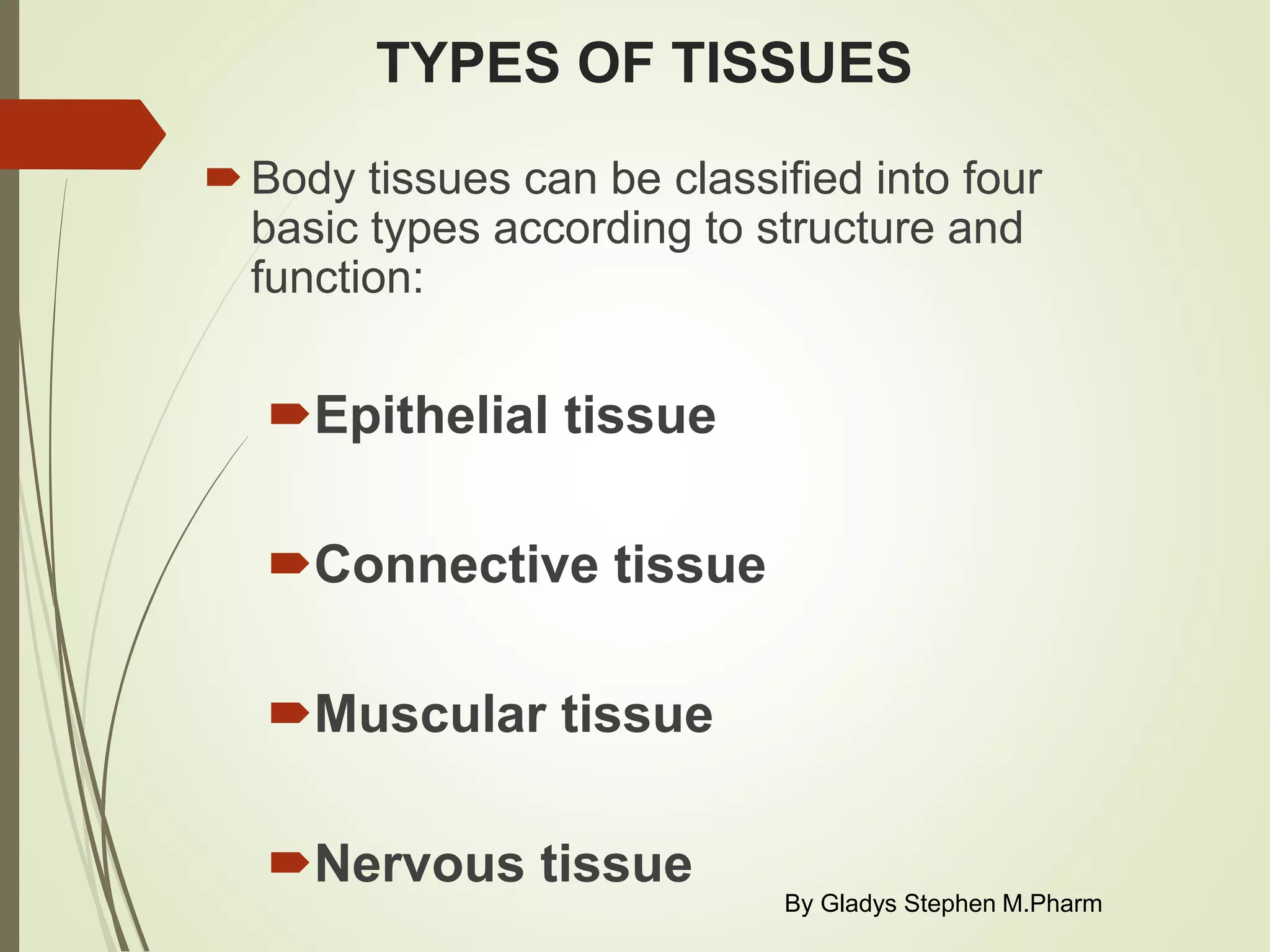 TYPES OF TISSUES

Body tissues can be classified into four basic types according to structure and function:

Epithelial tissue

Connective tissue

Muscular tissue

Nervous tissue

By Gladys Stephen M.Pharm